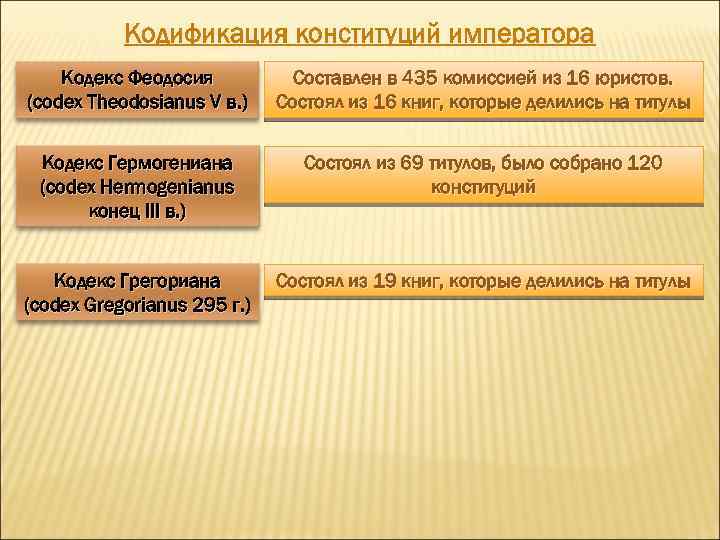 Кодификация конституций императора

Кодекс Феодосия (codex Theodosianus V в.)

Составлен в 435 комиссией из 16 юристов. Состоял из 16 книг, которые делились на титулы

Кодекс Гермогениана (codex Hermogenianus конец III в.)

Состоял из 69 титулов, было собрано 120 конституций

Кодекс Грегориана (codex Gregorianus 295 г.)

Состоял из 19 книг, которые делились на титулы